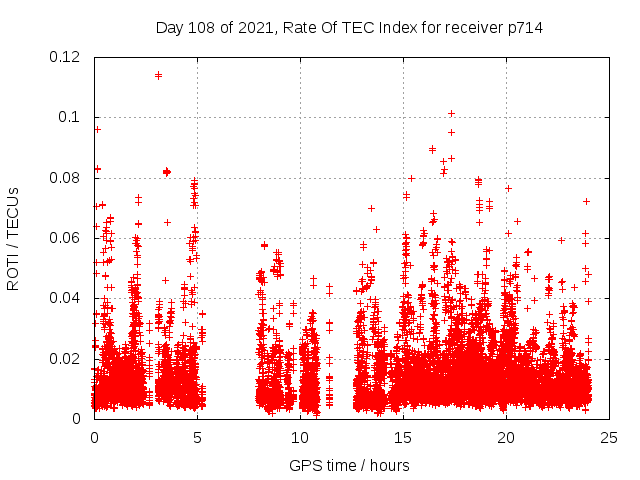 Day 108 of 2021, Rate Of TEC Index for receiver p714

ROTI / TECUs

0.12
0.1
0.08
0.06
0.04
0.02
0

0
5
10
15
20
25

GPS time / hours